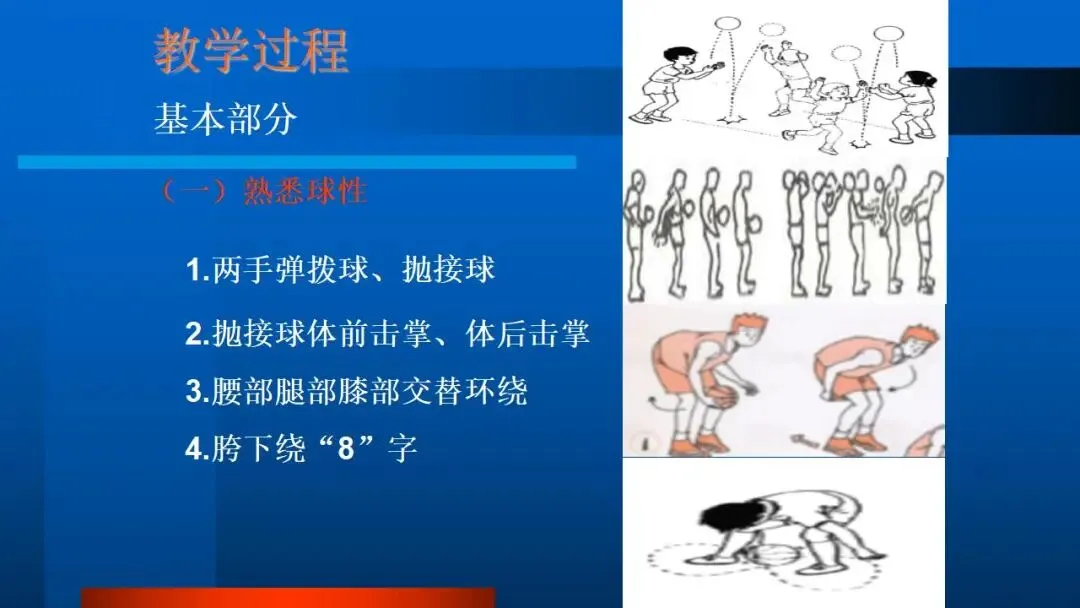 教学过程

基本部分

（一）熟悉球性

1.两手弹拨球、抛接球

2.抛接球体前击掌、体后击掌

3.腰部腿部膝部交替环绕

4.胯下绕“8”字